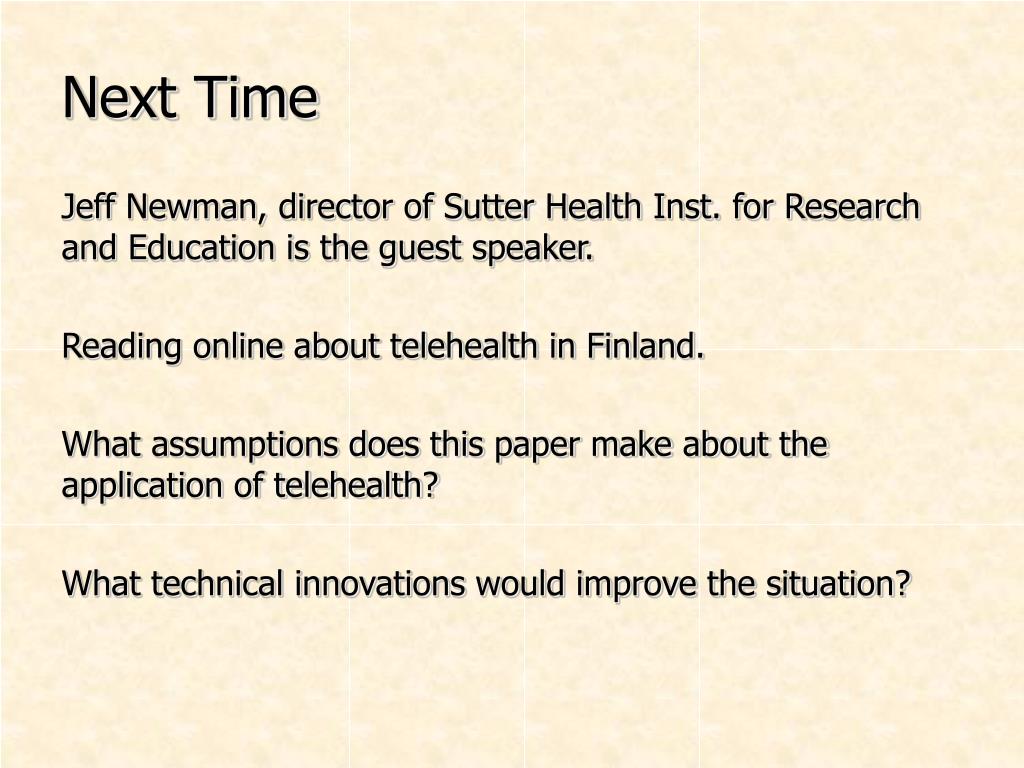 Next Time

Jeff Newman, director of Sutter Health Inst. for Research and Education is the guest speaker.

Reading online about telehealth in Finland.

What assumptions does this paper make about the application of telehealth?

What technical innovations would improve the situation?